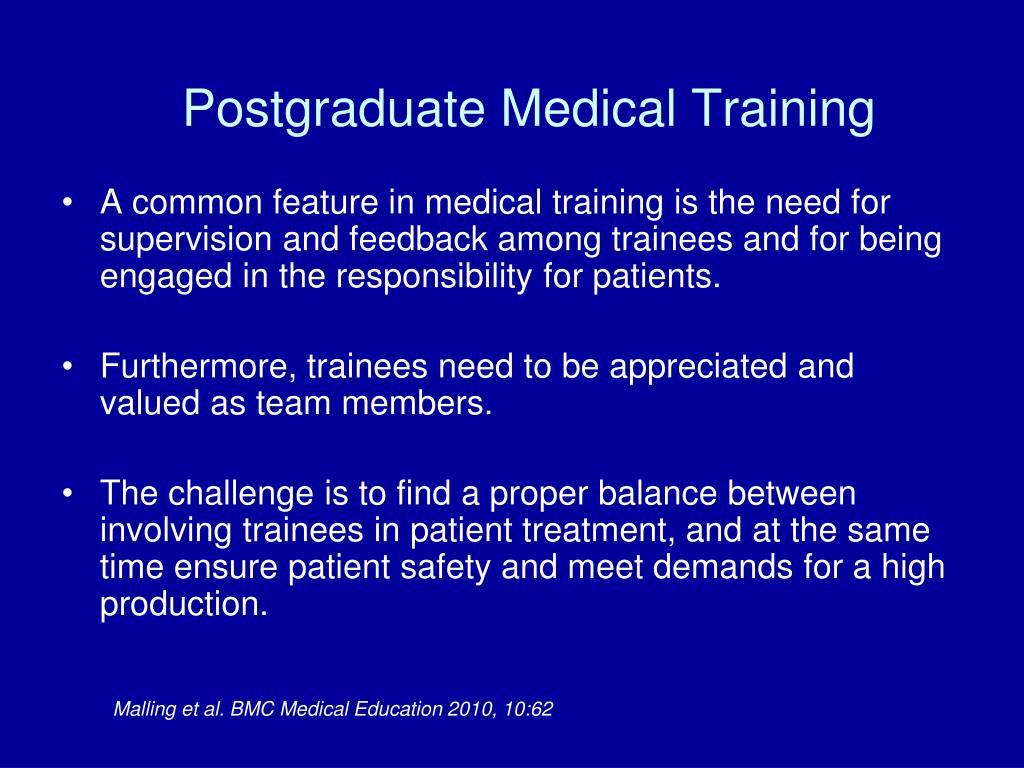 Postgraduate Medical Training

• A common feature in medical training is the need for supervision and feedback among trainees and for being engaged in the responsibility for patients.

• Furthermore, trainees need to be appreciated and valued as team members.

• The challenge is to find a proper balance between involving trainees in patient treatment, and at the same time ensure patient safety and meet demands for a high production.

Malling et al. BMC Medical Education 2010, 10:62